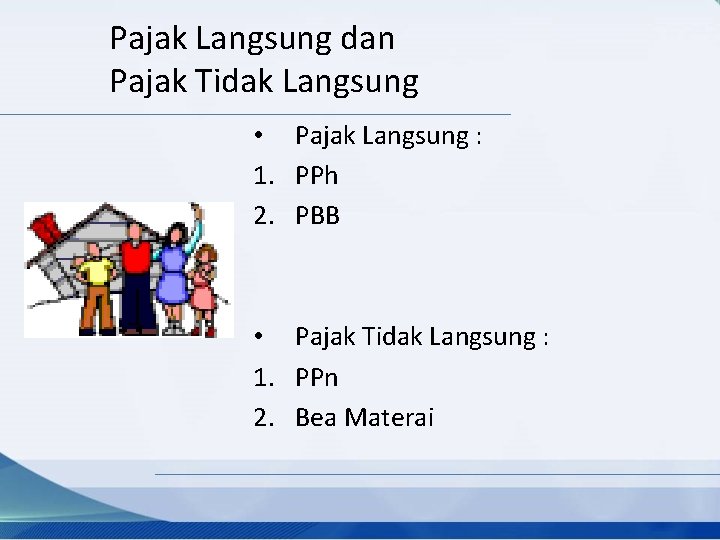 Pajak Langsung dan
Pajak Tidak Langsung

• Pajak Langsung :
1. PPh
2. PBB

• Pajak Tidak Langsung :
1. PPn
2. Bea Materai